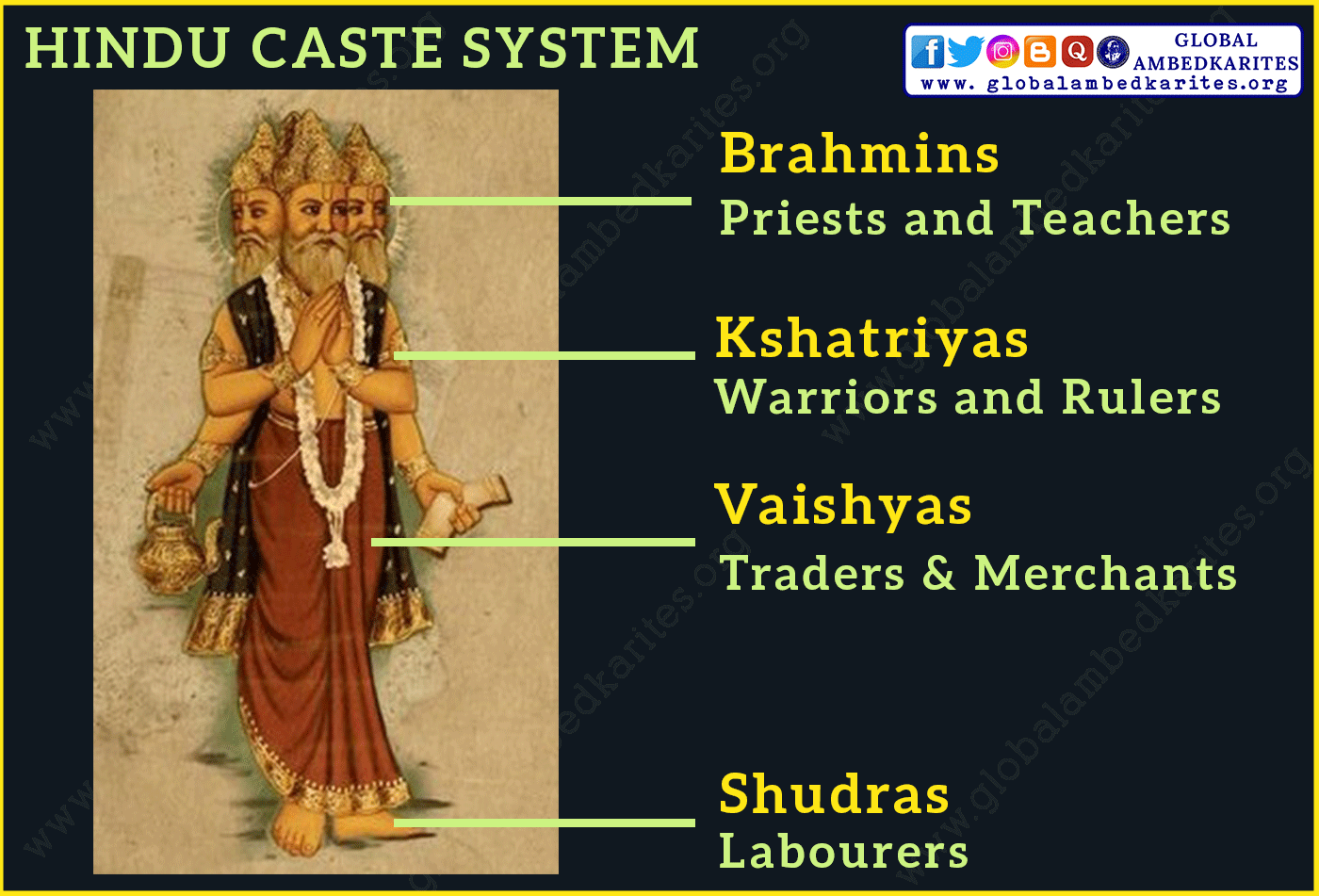 HINDU CASTE SYSTEM

GLOBAL AMBEDKARITES
www.globalambedkarites.org

Brahmins
Priests and Teachers

Kshatriyas
Warriors and Rulers

Vaishyas
Traders & Merchants

Shudras
Labourers

www.globalambedkarites.org